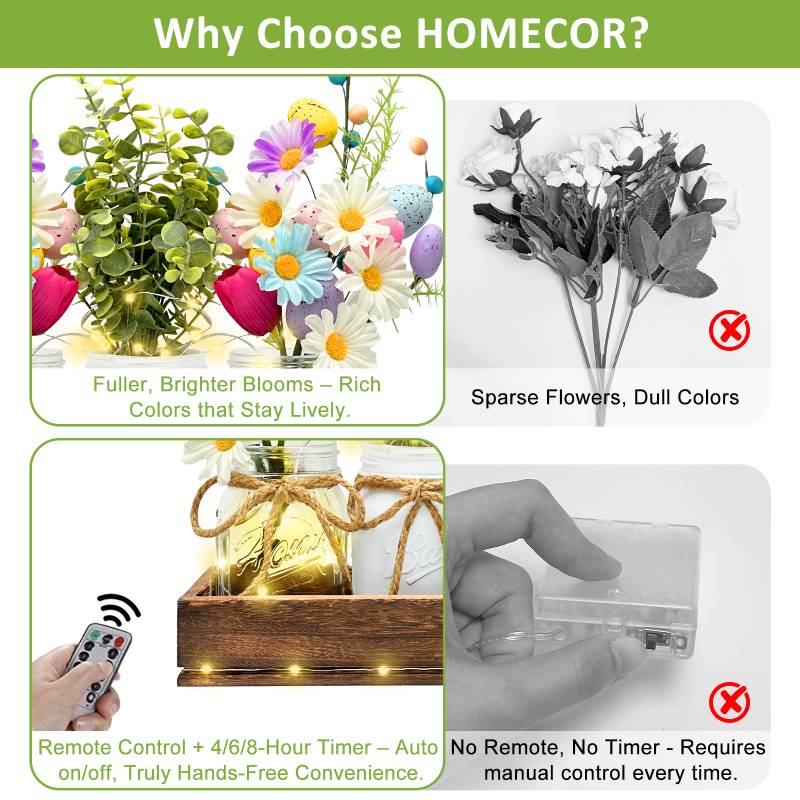 Why Choose HOMECOR?

Fuller, Brighter Blooms – Rich Colors that Stay Lively.

Sparse Flowers, Dull Colors

Remote Control + 4/6/8-Hour Timer – Auto on/off, Truly Hands-Free Convenience.

No Remote, No Timer - Requires manual control every time.